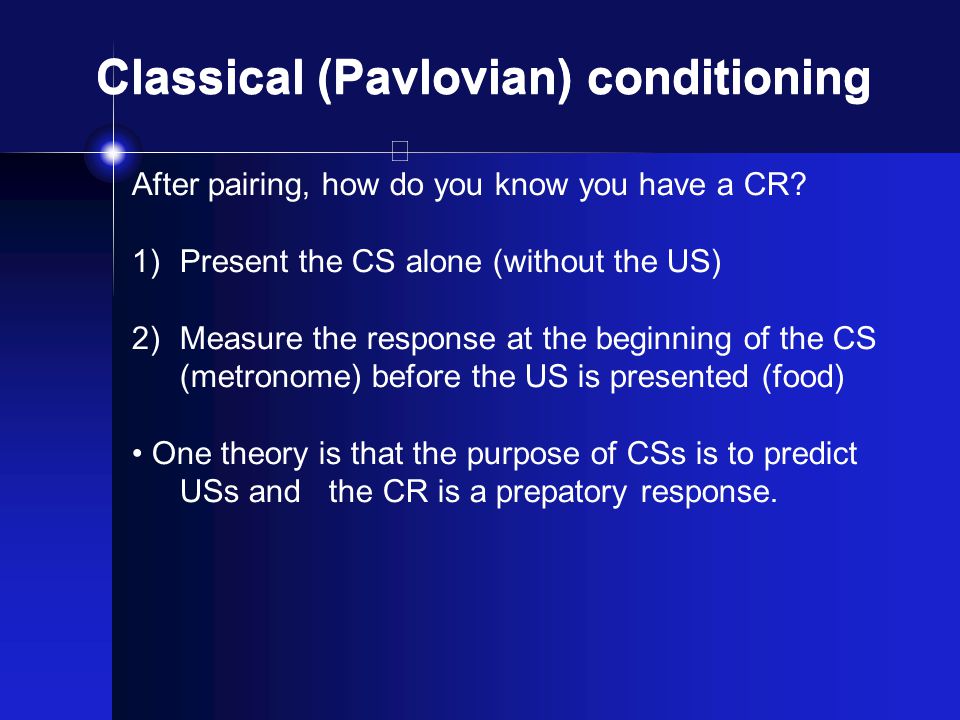 Classical (Pavlovian) conditioning

After pairing, how do you know you have a CR?

1) Present the CS alone (without the US)

2) Measure the response at the beginning of the CS (metronome) before the US is presented (food)

• One theory is that the purpose of CSs is to predict USs and the CR is a prepatory response.